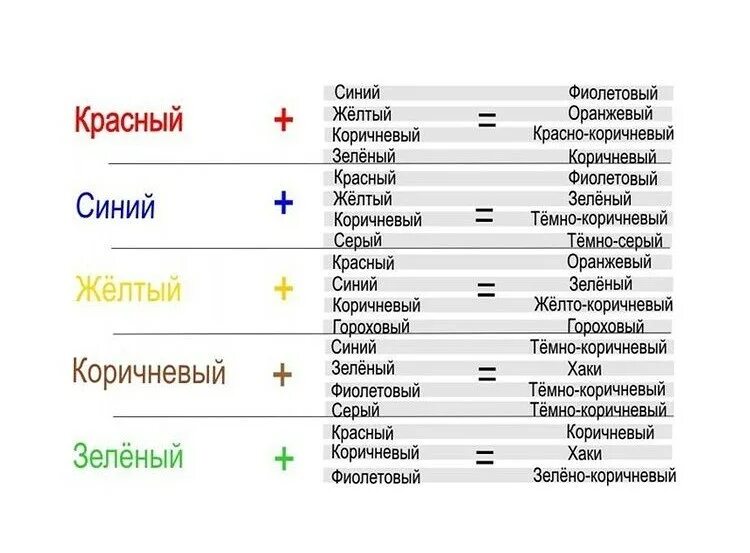 | | | | | |
|---|---|---|---|---|
| Красный | + | Синий | = | Фиолетовый |
| | | Жёлтый | | Оранжевый |
| | | Коричневый | | Красно-коричневый |
| | | Зелёный | | Коричневый |
| Синий | + | Красный | = | Фиолетовый |
| | | Жёлтый | | Зелёный |
| | | Коричневый | | Тёмно-коричневый |
| | | Серый | | Тёмно-серый |
| Жёлтый | + | Красный | = | Оранжевый |
| | | Синий | | Зелёный |
| | | Коричневый | | Жёлто-коричневый |
| | | Гороховый | | Гороховый |
| Коричневый | + | Синий | = | Тёмно-коричневый |
| | | Зелёный | | Хаки |
| | | Фиолетовый | | Тёмно-коричневый |
| | | Серый | | Тёмно-коричневый |
| Зелёный | + | Красный | = | Коричневый |
| | | Коричневый | | Хаки |
| | | Фиолетовый | | Зелёно-коричневый |